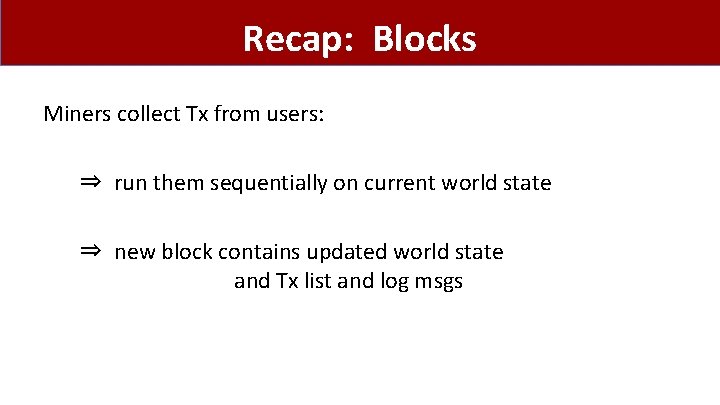 Recap: Blocks

Miners collect Tx from users:

⇒ run them sequentially on current world state

⇒ new block contains updated world state
and Tx list and log msgs